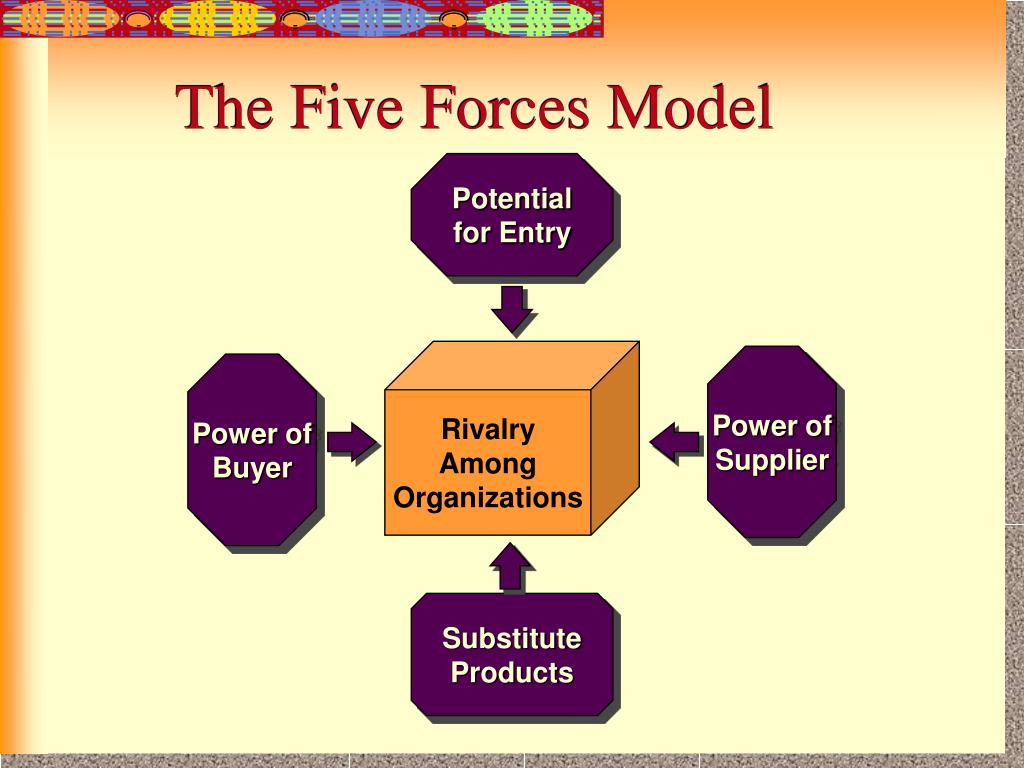 The Five Forces Model

Potential for Entry

Power of Buyer

Rivalry Among Organizations

Power of Supplier

Substitute Products